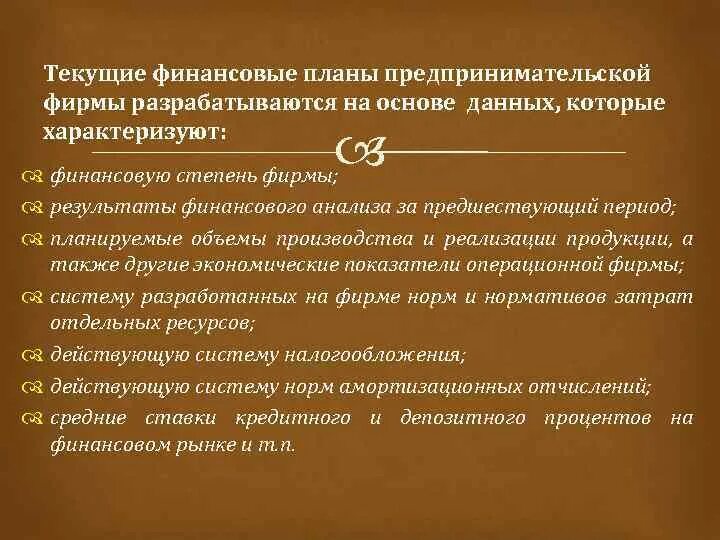 Текущие финансовые планы предпринимательской фирмы разрабатываются на основе данных, которые характеризуют:

финансовую степень фирмы;

результаты финансового анализа за предшествующий период;

планируемые объемы производства и реализации продукции, а также другие экономические показатели операционной фирмы;

систему разработанных на фирме норм и нормативов затрат отдельных ресурсов;

действующую систему налогообложения;

действующую систему норм амортизационных отчислений;

средние ставки кредитного и депозитного процентов на финансовом рынке и т.п.